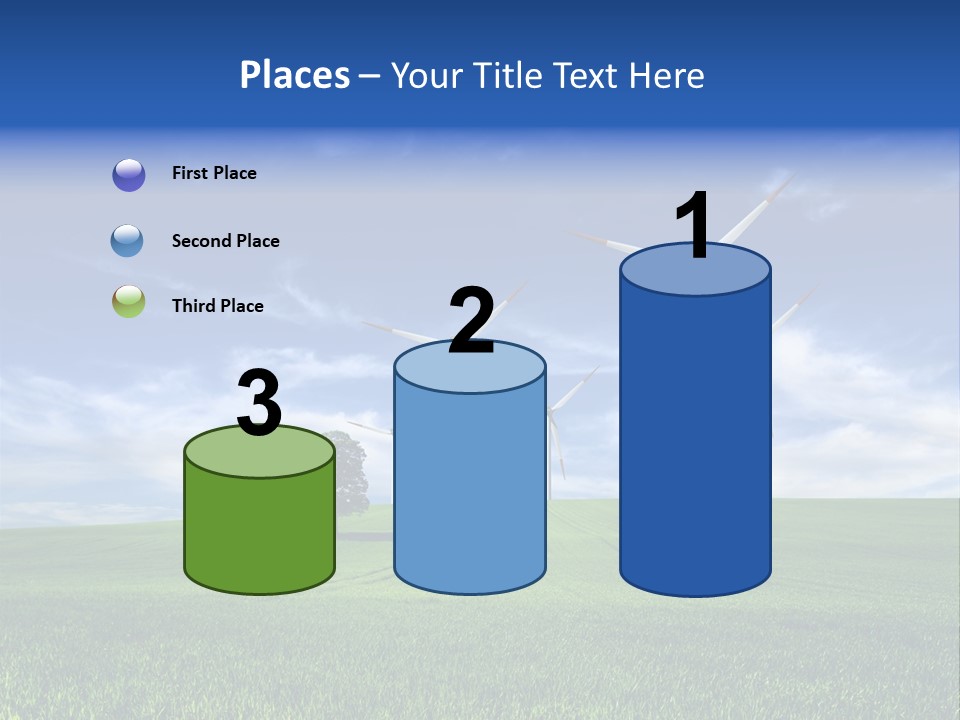 Places – Your Title Text Here

First Place

Second Place

Third Place

3

2

1